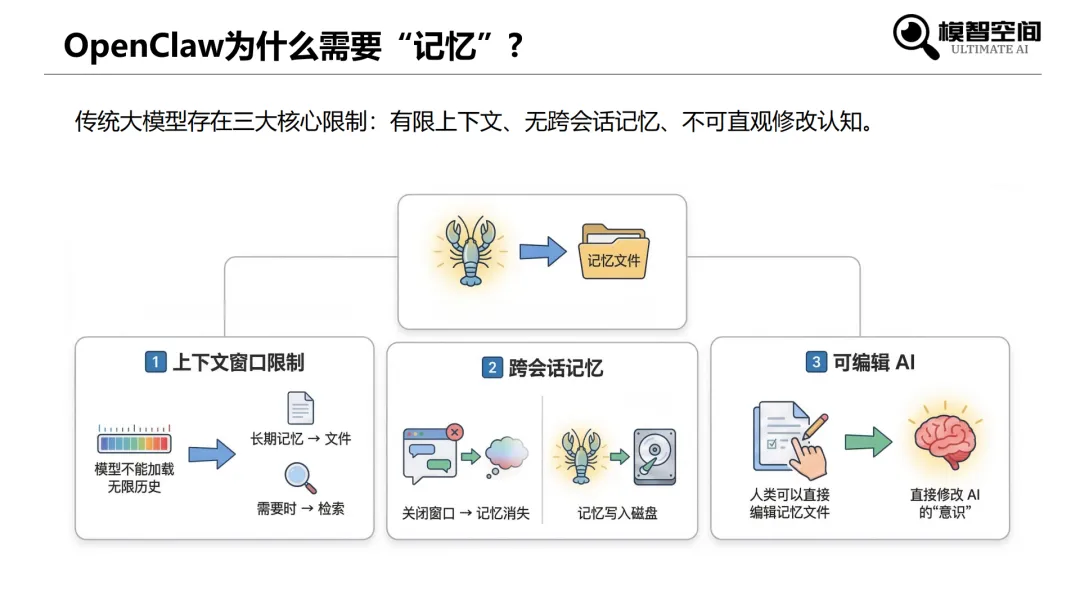 OpenClaw为什么需要“记忆”？

模智空间
ULTIMATE AI

传统大模型存在三大核心限制：有限上下文、无跨会话记忆、不可直观修改认知。

记忆文件

1 上下文窗口限制

模型不能加载无限历史

长期记忆 → 文件

需要时 → 检索

2 跨会话记忆

关闭窗口 → 记忆消失

记忆写入磁盘

3 可编辑 AI

人类可以直接编辑记忆文件

直接修改 AI 的“意识”